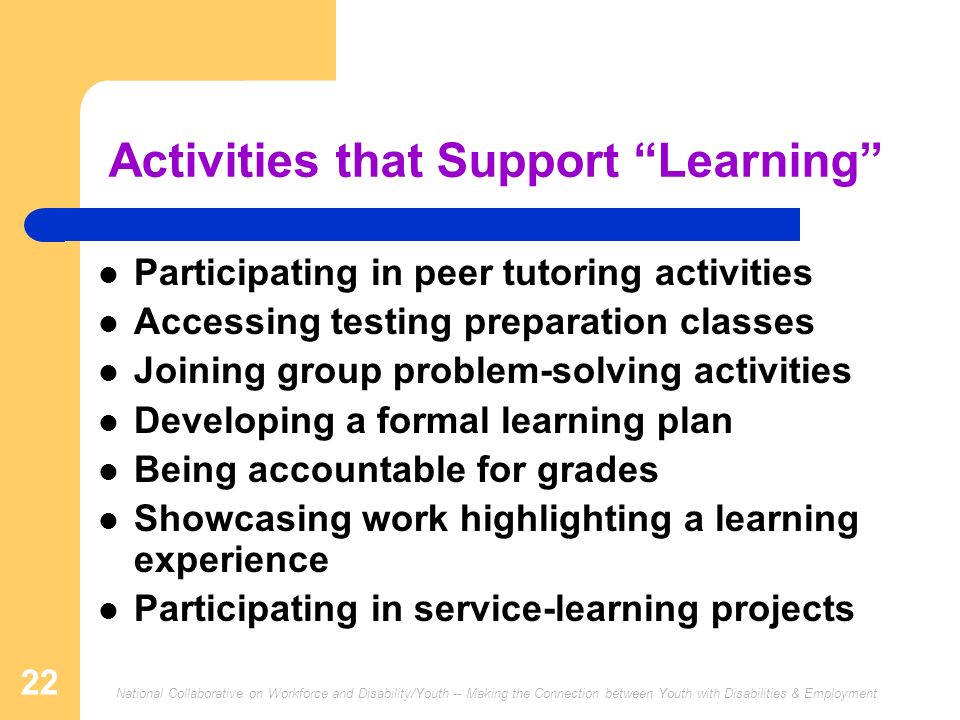 Activities that Support “Learning”

- Participating in peer tutoring activities
- Accessing testing preparation classes
- Joining group problem-solving activities
- Developing a formal learning plan
- Being accountable for grades
- Showcasing work highlighting a learning experience
- Participating in service-learning projects

22

National Collaborative on Workforce and Disability/Youth -- Making the Connection between Youth with Disabilities & Employment